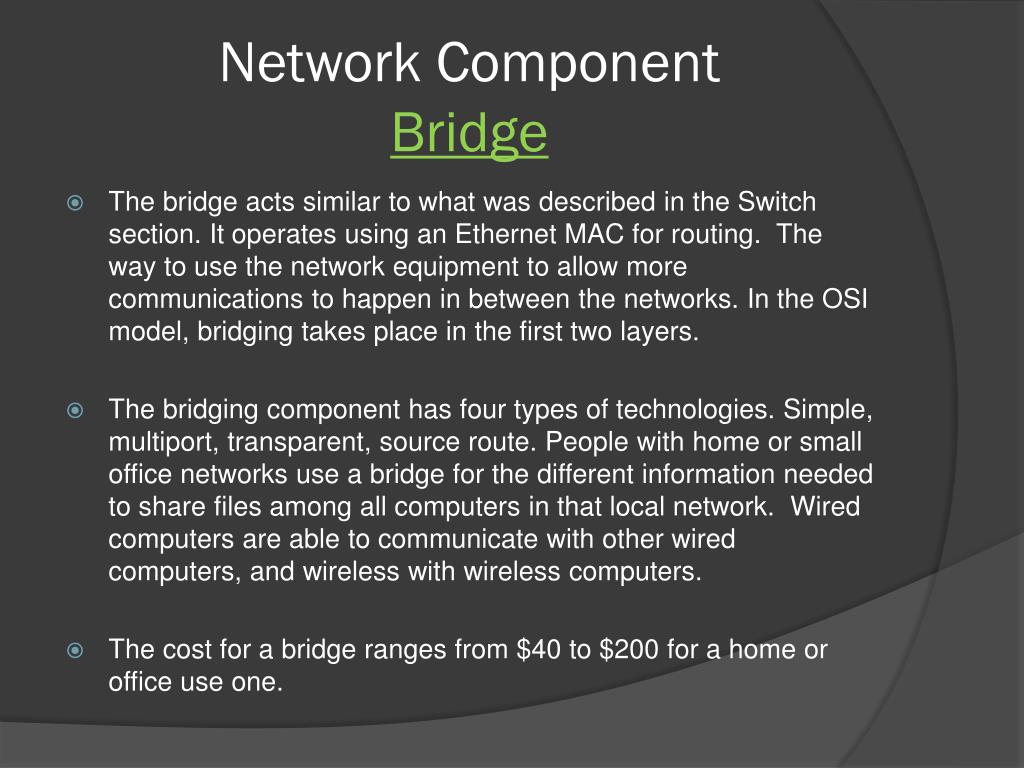 Network Component
Bridge

The bridge acts similar to what was described in the Switch section. It operates using an Ethernet MAC for routing.  The way to use the network equipment to allow more communications to happen in between the networks. In the OSI model, bridging takes place in the first two layers.

The bridging component has four types of technologies. Simple, multiport, transparent, source route. People with home or small office networks use a bridge for the different information needed to share files among all computers in that local network.  Wired computers are able to communicate with other wired computers, and wireless with wireless computers.

The cost for a bridge ranges from \$40 to \$200 for a home or office use one.